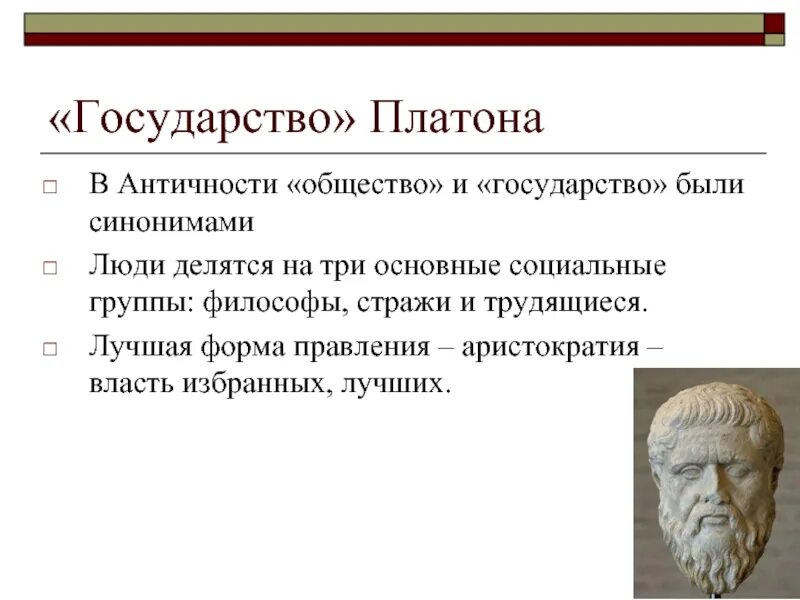 «Государство» Платона

□ В Античности «общество» и «государство» были синонимами

□ Люди делятся на три основные социальные группы: философы, стражи и трудящиеся.

□ Лучшая форма правления – аристократия – власть избранных, лучших.